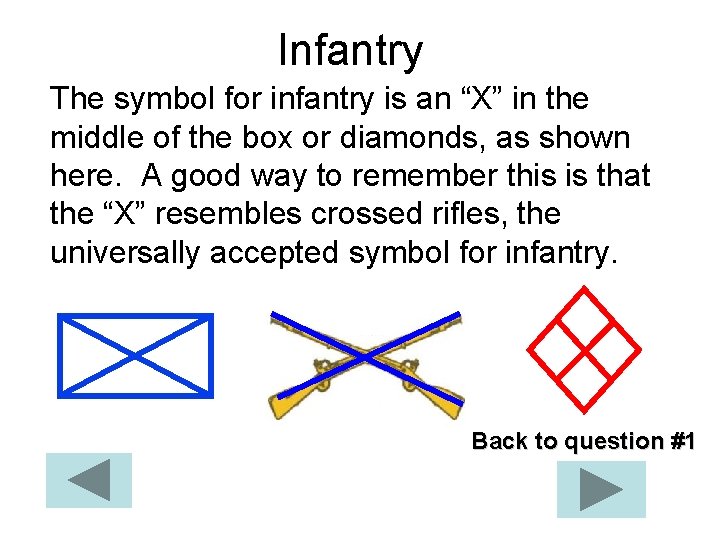 Infantry

The symbol for infantry is an “X” in the middle of the box or diamonds, as shown here.  A good way to remember this is that the “X” resembles crossed rifles, the universally accepted symbol for infantry.

Back to question #1